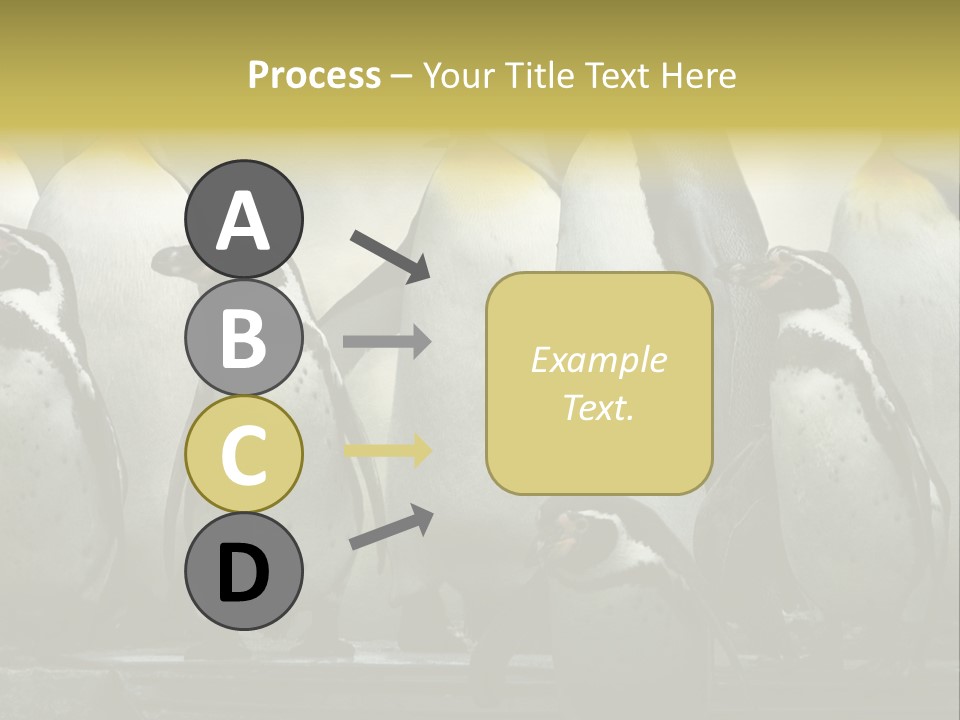 Process – Your Title Text Here

A
B
C
D

Example Text.